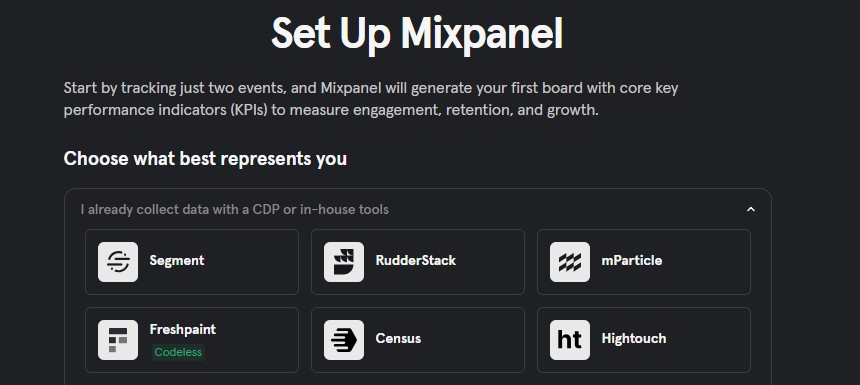 Set Up Mixpanel

Start by tracking just two events, and Mixpanel will generate your first board with core key performance indicators (KPIs) to measure engagement, retention, and growth.

Choose what best represents you

I already collect data with a CDP or in-house tools

Segment

RudderStack

mParticle

Freshpaint
Codeless

Census

ht Hightouch